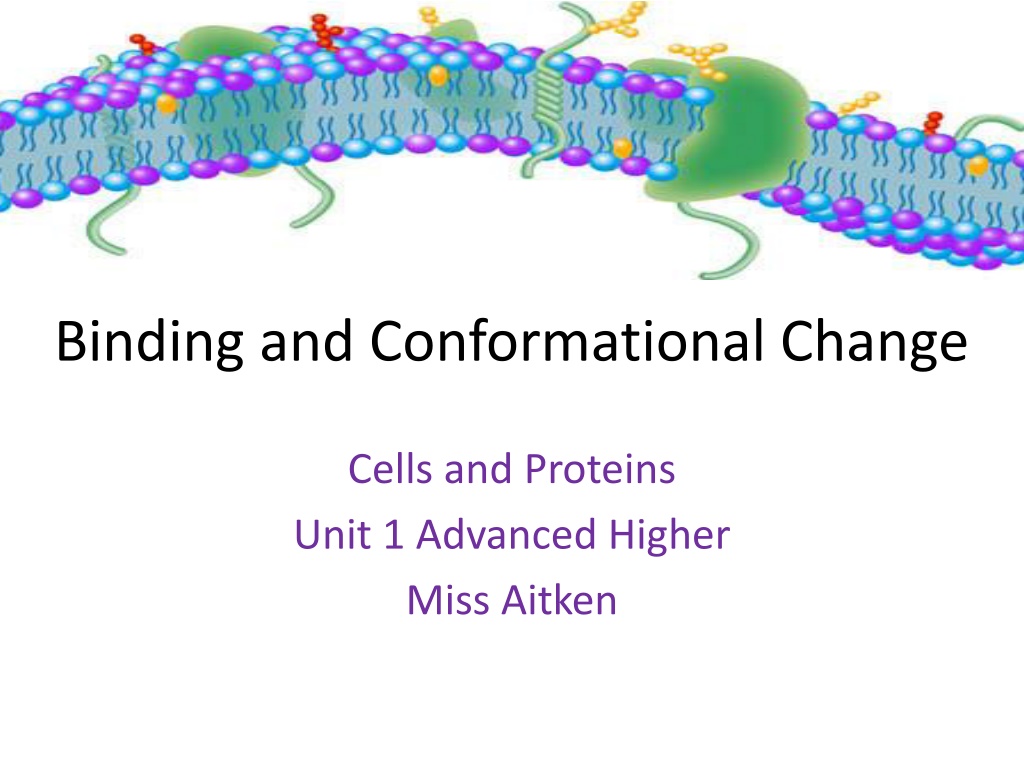 Binding and Conformational Change

Cells and Proteins
Unit 1 Advanced Higher
Miss Aitken